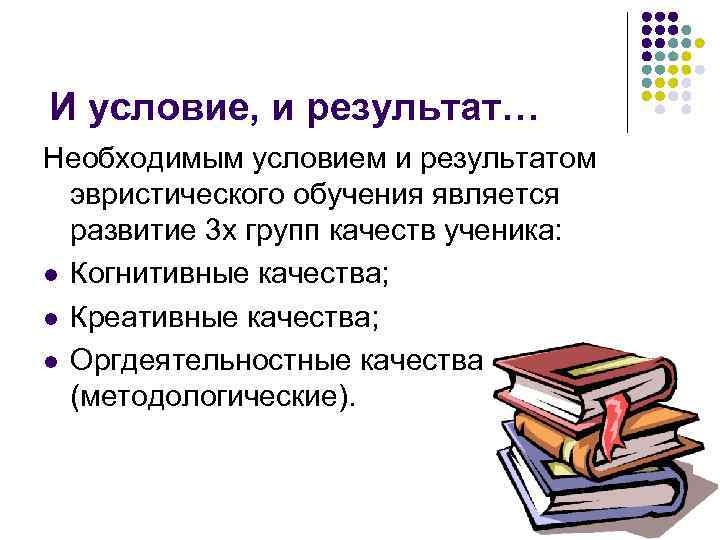 И условие, и результат…

Необходимым условием и результатом эвристического обучения является развитие 3х групп качеств ученика:

- Когнитивные качества;
- Креативные качества;
- Оргдеятельностные качества (методологические).